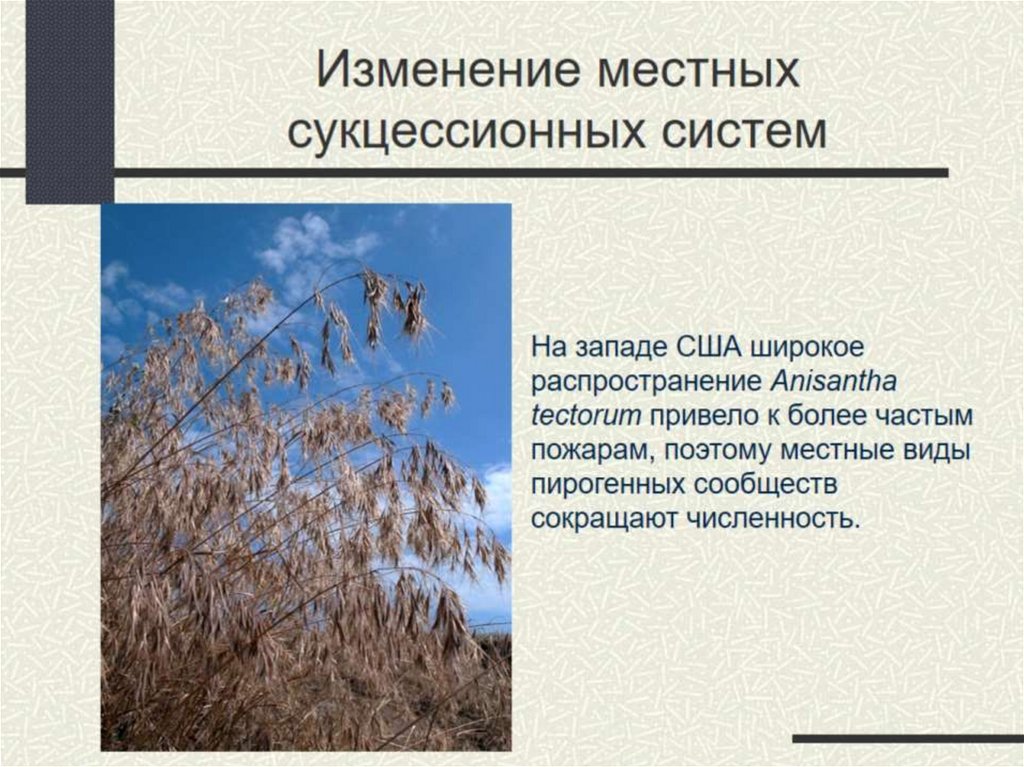 Изменение местных сукцессионных систем

На западе США широкое распространение Anisantha tectorum привело к более частым пожарам, поэтому местные виды пирогенных сообществ сокращают численность.